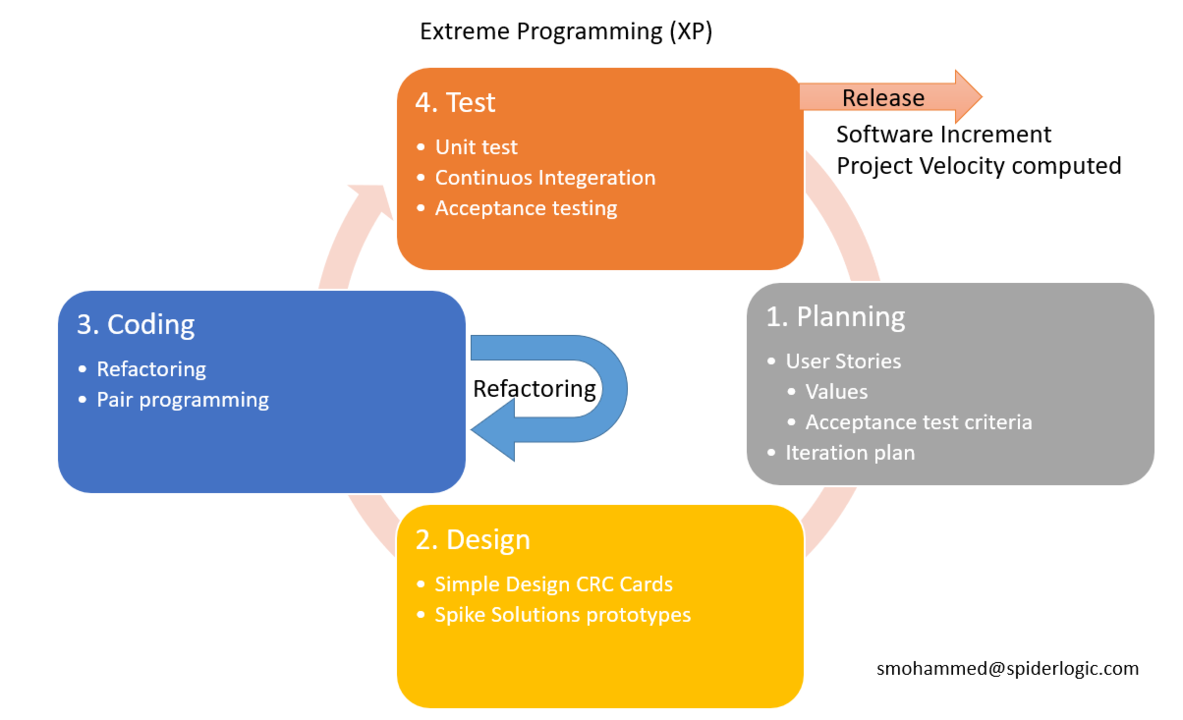 Extreme Programming (XP)

4. Test
• Unit test
• Continuos Integeration
• Acceptance testing

Release
Software Increment
Project Velocity computed

3. Coding
• Refactoring
• Pair programming

Refactoring

1. Planning
• User Stories
• Values
• Acceptance test criteria
• Iteration plan

2. Design
• Simple Design CRC Cards
• Spike Solutions prototypes

smohammed@spiderlogic.com